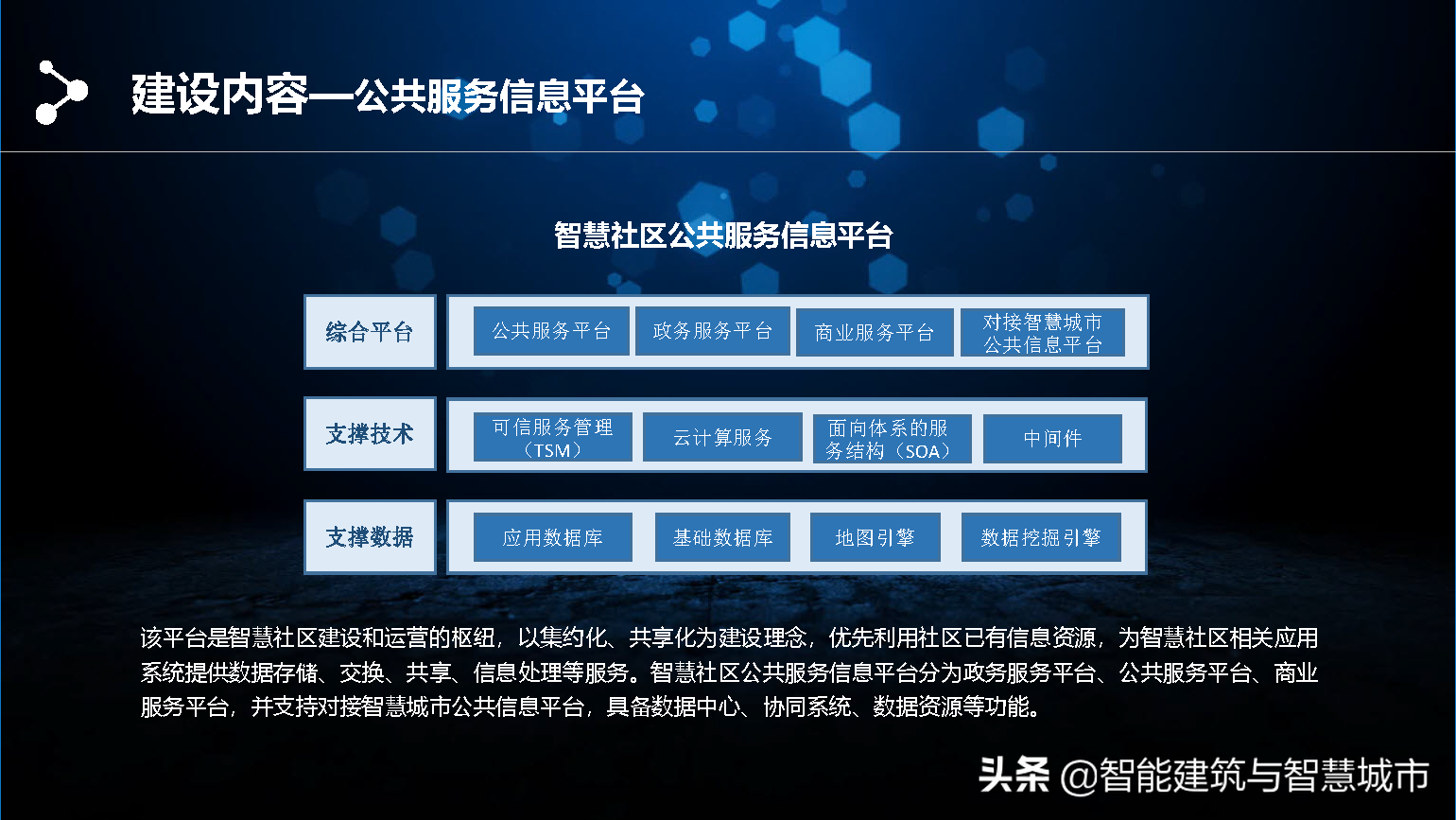 建设内容—公共服务信息平台

智慧社区公共服务信息平台

综合平台

公共服务平台

政务服务平台

商业服务平台

对接智慧城市公共信息平台

支撑技术

可信服务管理（TSM）

云计算服务

面向体系的服务结构（SOA）

中间件

支撑数据

应用数据库

基础数据库

地图引擎

数据挖掘引擎

该平台是智慧社区建设和运营的枢纽，以集约化、共享化为建设理念，优先利用社区已有信息资源，为智慧社区相关应用系统提供数据存储、交换、共享、信息处理等服务。智慧社区公共服务信息平台分为政务服务平台、公共服务平台、商业服务平台，并支持对接智慧城市公共信息平台，具备数据中心、协同系统、数据资源等功能。

头条 @智能建筑与智慧城市